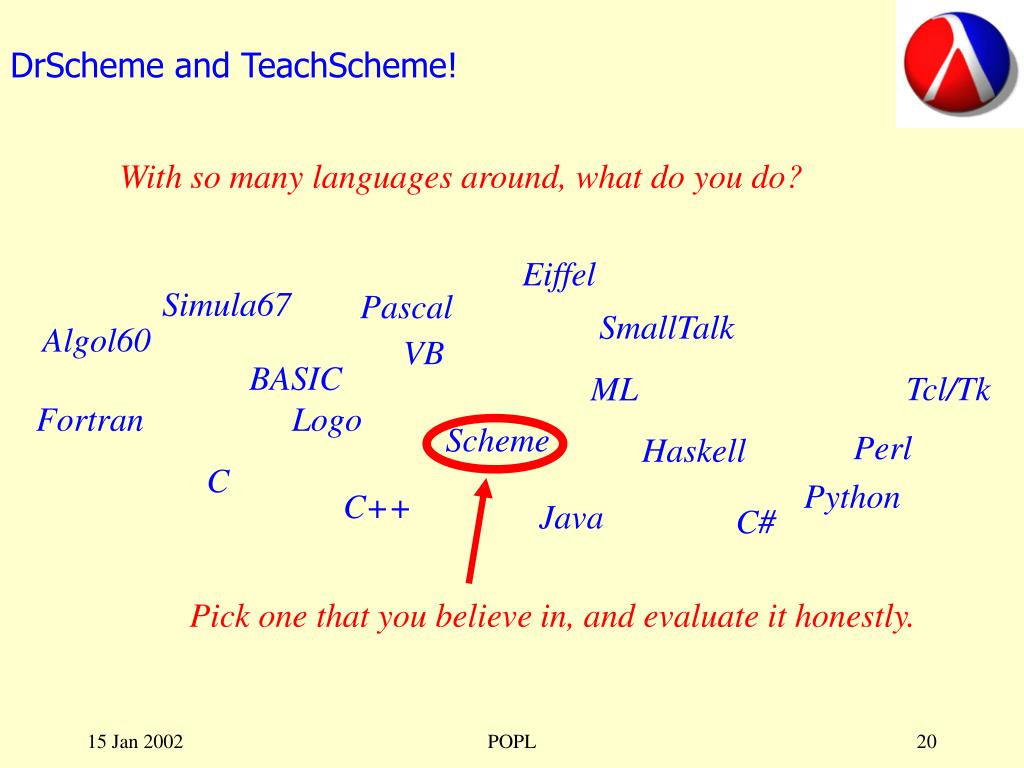 DrScheme and TeachScheme!

With so many languages around, what do you do?

Eiffel

Simula67

Pascal

SmallTalk

Algol60

VB

BASIC

ML

Tcl/Tk

Fortran

Logo

Scheme

Haskell

Perl

C

Python

C++

Java

C#

Pick one that you believe in, and evaluate it honestly.

15 Jan 2002

POPL

20